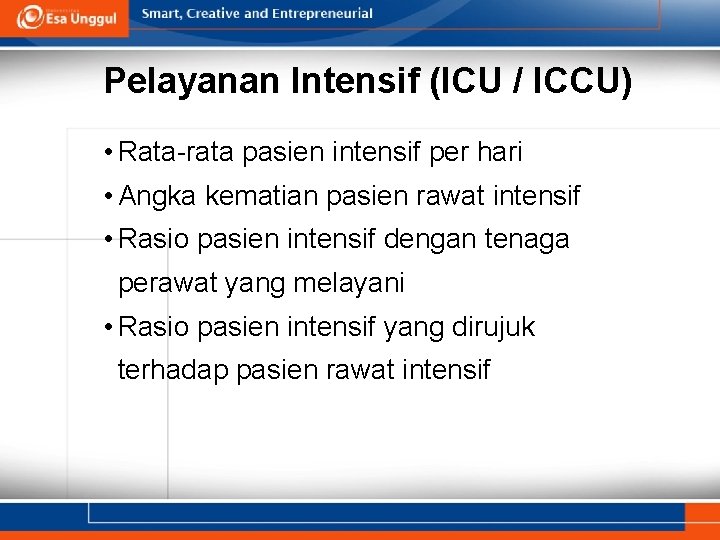 Esa Unggul
Smart, Creative and Entrepreneurial

Pelayanan Intensif (ICU / ICCU)

• Rata-rata pasien intensif per hari
• Angka kematian pasien rawat intensif
• Rasio pasien intensif dengan tenaga perawat yang melayani
• Rasio pasien intensif yang dirujuk terhadap pasien rawat intensif